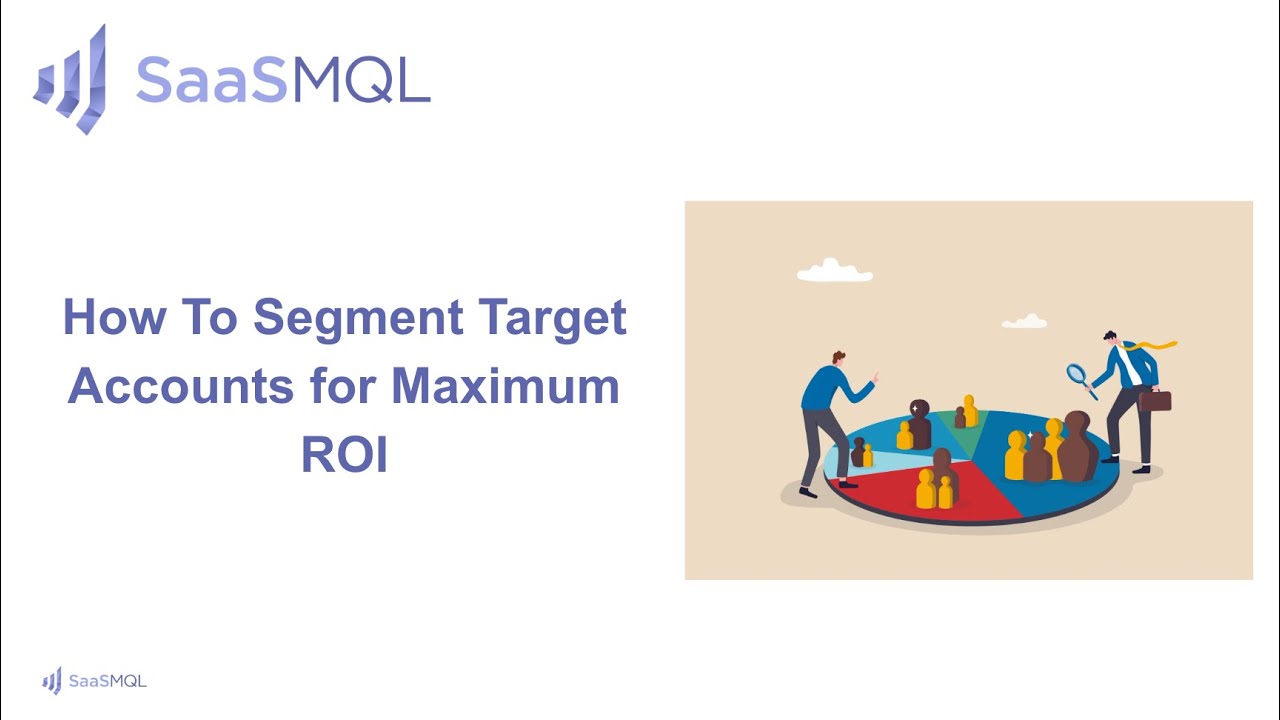 SaaSMQL

How To Segment Target Accounts for Maximum ROI

SaaSMQL